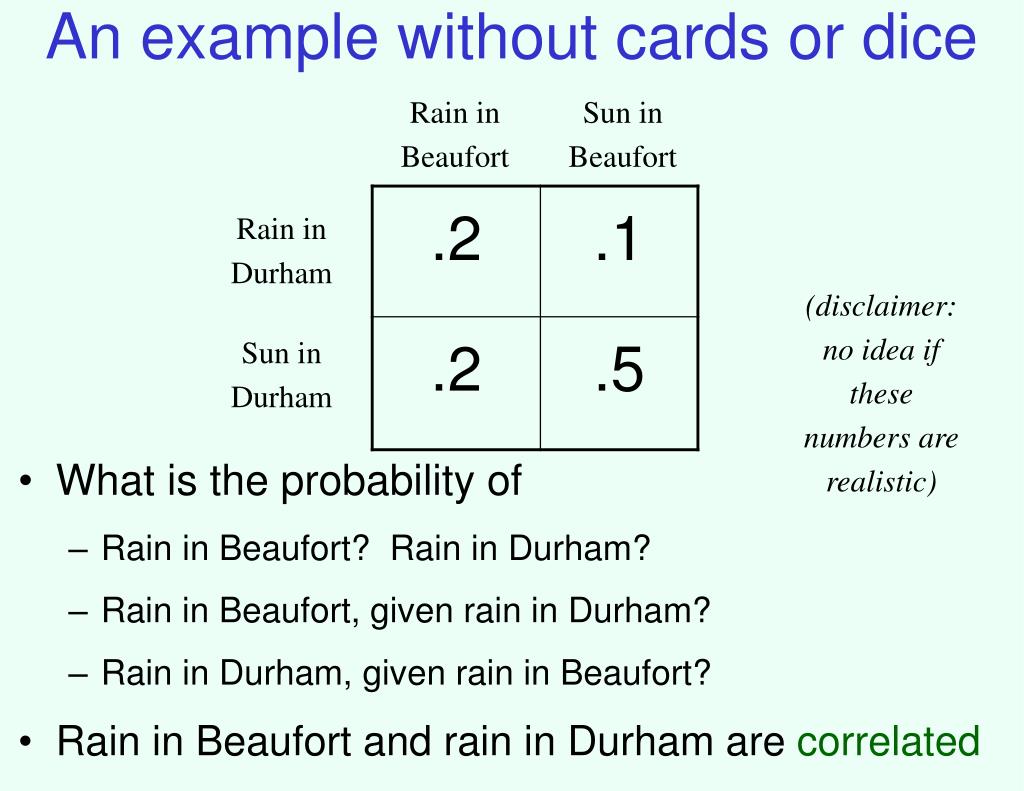 An example without cards or dice

| | Rain in Beaufort | Sun in Beaufort |
|---|---|---|
| Rain in Durham | .2 | .1 |
| Sun in Durham | .2 | .5 |

(disclaimer: no idea if these numbers are realistic)

• What is the probability of
– Rain in Beaufort? Rain in Durham?
– Rain in Beaufort, given rain in Durham?
– Rain in Durham, given rain in Beaufort?

• Rain in Beaufort and rain in Durham are correlated